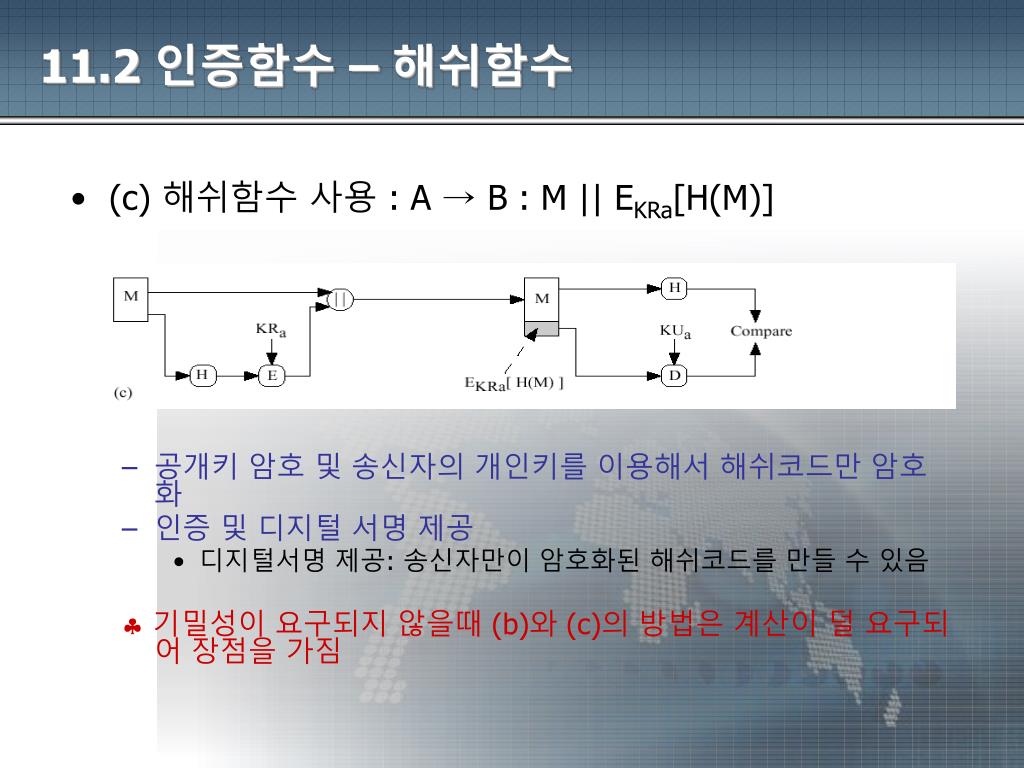 11.2 인증함수 – 해쉬함수

• (c) 해쉬함수 사용 : A → B : M || $E_{KRa}$[H(M)]

M

||

$KR_a$

H

E

(c)

M

$E_{KRa}$[ H(M) ]

H

$KU_a$

Compare

D

– 공개키 암호 및 송신자의 개인키를 이용해서 해쉬코드만 암호화

– 인증 및 디지털 서명 제공

• 디지털서명 제공: 송신자만이 암호화된 해쉬코드를 만들 수 있음

♣ 기밀성이 요구되지 않을때 (b)와 (c)의 방법은 계산이 덜 요구되어 장점을 가짐